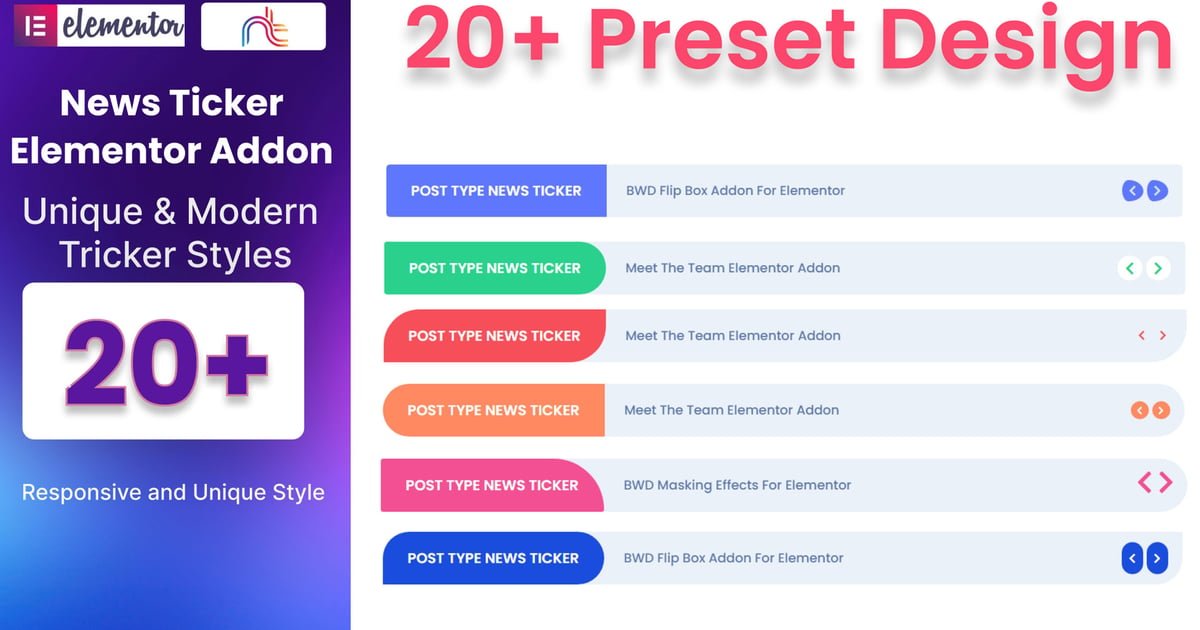 elementor

News Ticker Elementor Addon

Unique & Modern Tricker Styles

20+

Responsive and Unique Style

20+ Preset Design

POST TYPE NEWS TICKER
BWD Flip Box Addon For Elementor

POST TYPE NEWS TICKER
Meet The Team Elementor Addon

POST TYPE NEWS TICKER
Meet The Team Elementor Addon

POST TYPE NEWS TICKER
Meet The Team Elementor Addon

POST TYPE NEWS TICKER
BWD Masking Effects For Elementor

POST TYPE NEWS TICKER
BWD Flip Box Addon For Elementor